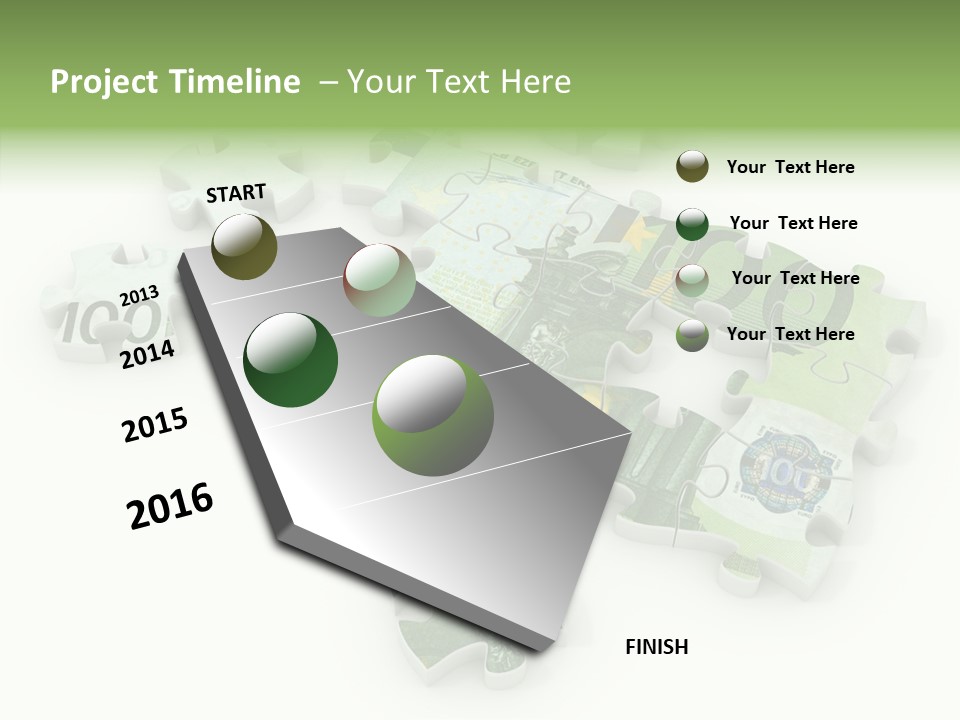 Project Timeline – Your Text Here

START

2013

2014

2015

2016

FINISH

Your Text Here

Your Text Here

Your Text Here

Your Text Here